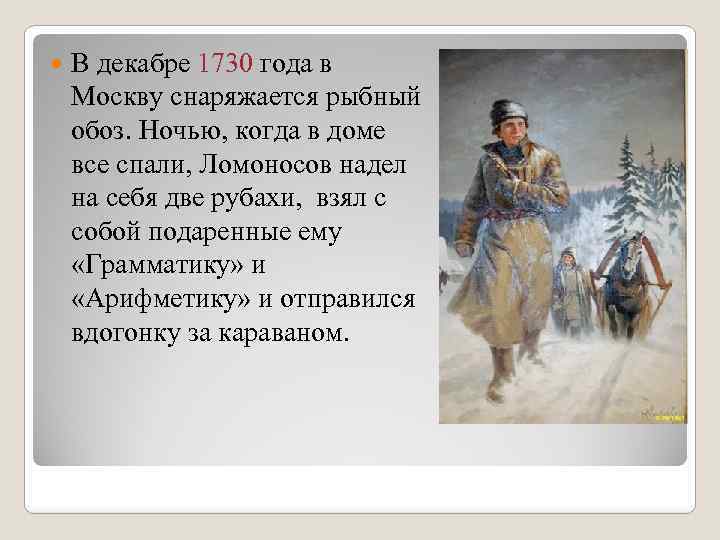 В декабре 1730 года в Москву снаряжается рыбный обоз. Ночью, когда в доме все спали, Ломоносов надел на себя две рубахи, взял с собой подаренные ему «Грамматику» и «Арифметику» и отправился вдогонку за караваном.